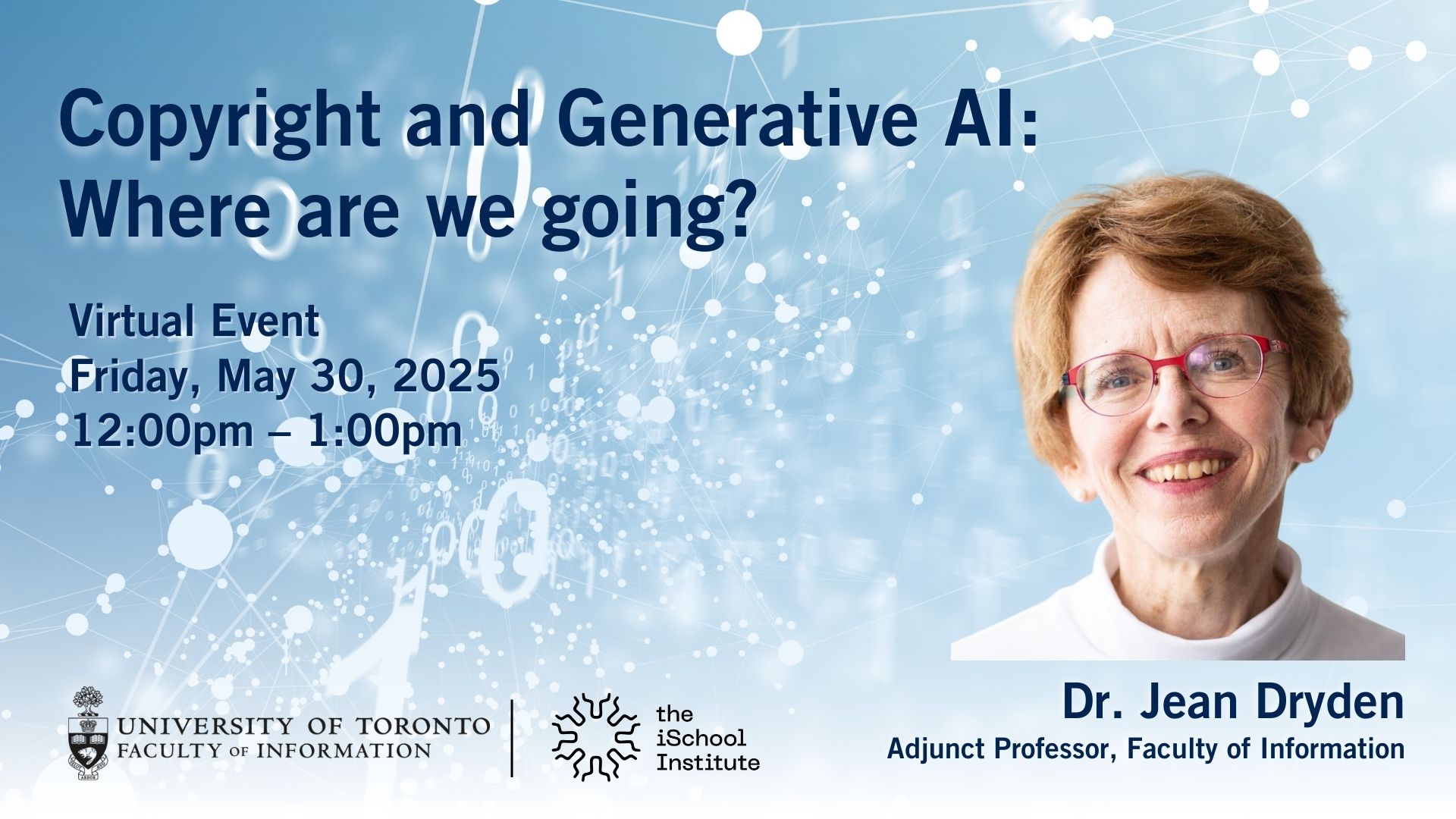 Copyright and Generative AI: Where are we going?

Virtual Event
Friday, May 30, 2025
12:00pm – 1:00pm

UNIVERSITY OF TORONTO
FACULTY OF INFORMATION

the iSchool Institute

Dr. Jean Dryden
Adjunct Professor, Faculty of Information